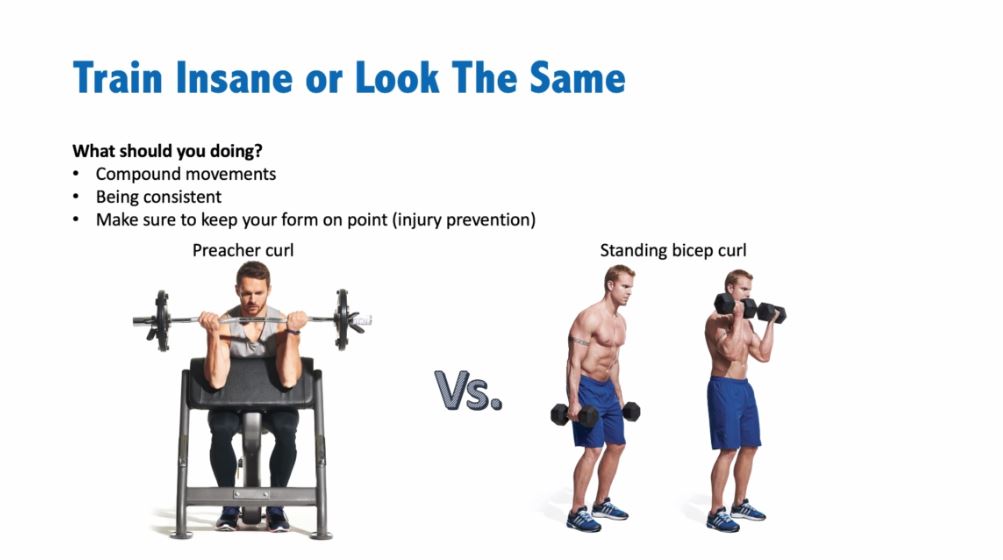 Train Insane or Look The Same

What should you doing?
• Compound movements
• Being consistent
• Make sure to keep your form on point (injury prevention)

Preacher curl

Vs.

Standing bicep curl